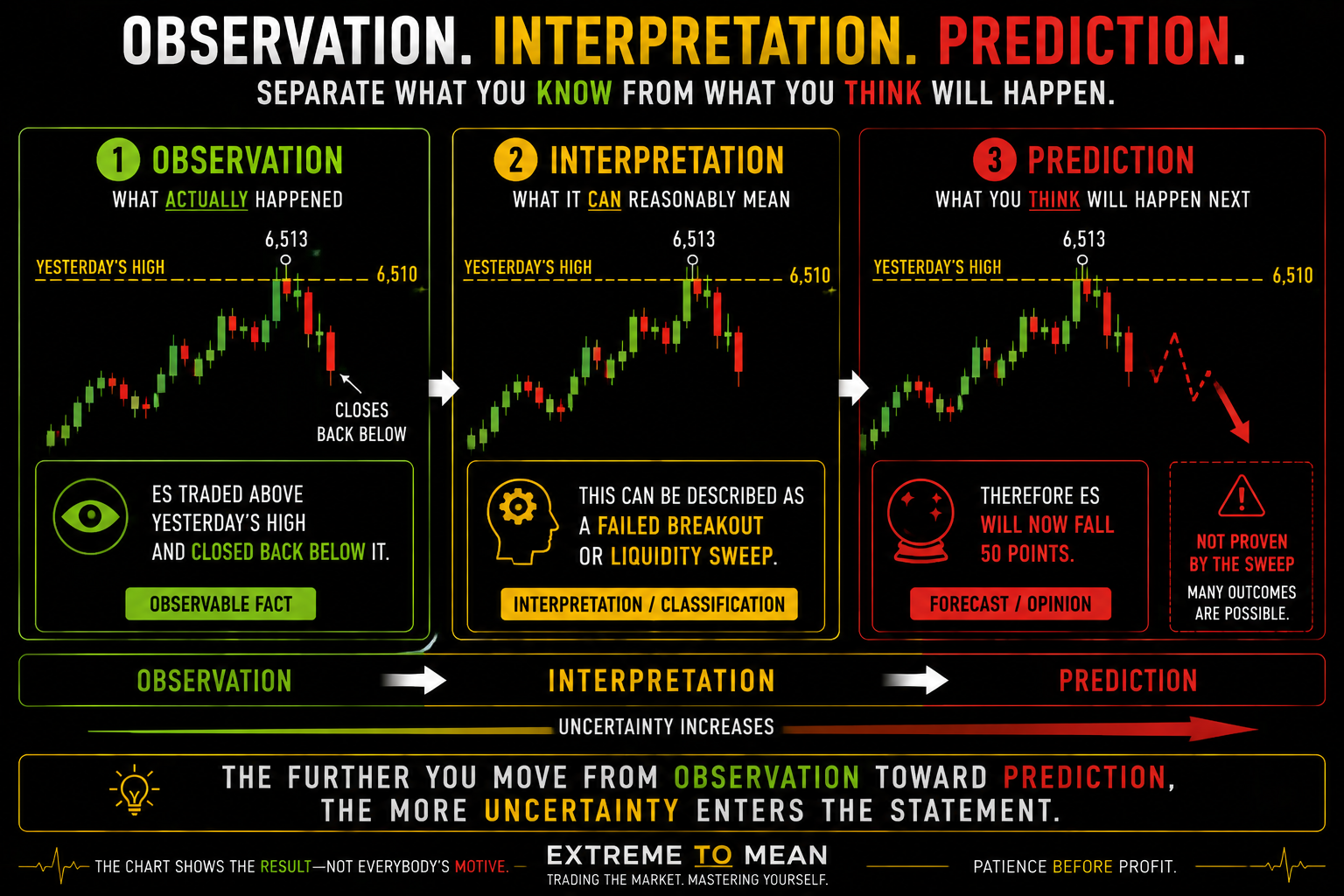 OBSERVATION. INTERPRETATION. PREDICTION.
SEPARATE WHAT YOU KNOW FROM WHAT YOU THINK WILL HAPPEN.

1 OBSERVATION
WHAT ACTUALLY HAPPENED
6,513
YESTERDAY'S HIGH
6,510
CLOSES BACK BELOW
ES TRADED ABOVE YESTERDAY'S HIGH AND CLOSED BACK BELOW IT.
OBSERVABLE FACT

2 INTERPRETATION
WHAT IT CAN REASONABLY MEAN
6,513
YESTERDAY'S HIGH
6,510
THIS CAN BE DESCRIBED AS A FAILED BREAKOUT OR LIQUIDITY SWEEP.
INTERPRETATION / CLASSIFICATION

3 PREDICTION
WHAT YOU THINK WILL HAPPEN NEXT
6,513
YESTERDAY'S HIGH
6,510
THEREFORE ES WILL NOW FALL 50 POINTS.
FORECAST / OPINION
NOT PROVEN BY THE SWEEP
MANY OUTCOMES ARE POSSIBLE.

OBSERVATION INTERPRETATION PREDICTION
UNCERTAINTY INCREASES

THE FURTHER YOU MOVE FROM OBSERVATION TOWARD PREDICTION, THE MORE UNCERTAINTY ENTERS THE STATEMENT.

THE CHART SHOWS THE RESULT—NOT EVERYBODY'S MOTIVE.
EXTREME TO MEAN
TRADING THE MARKET. MASTERING YOURSELF.
PATIENCE BEFORE PROFIT.